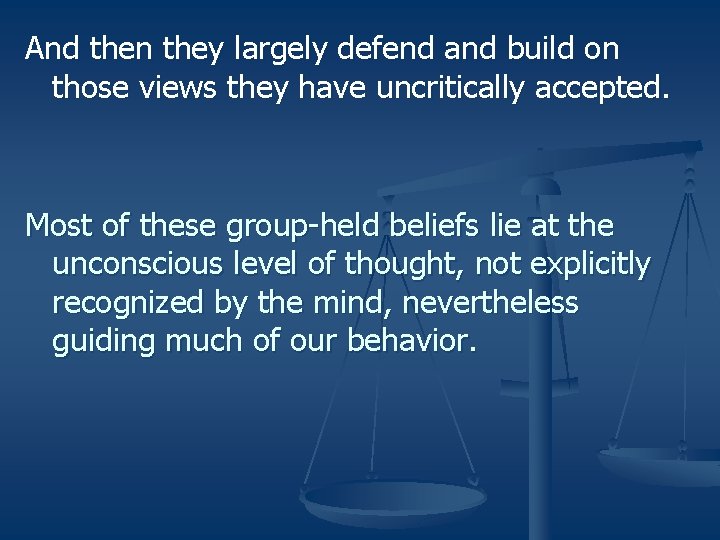 And then they largely defend and build on those views they have uncritically accepted.

Most of these group-held beliefs lie at the unconscious level of thought, not explicitly recognized by the mind, nevertheless guiding much of our behavior.